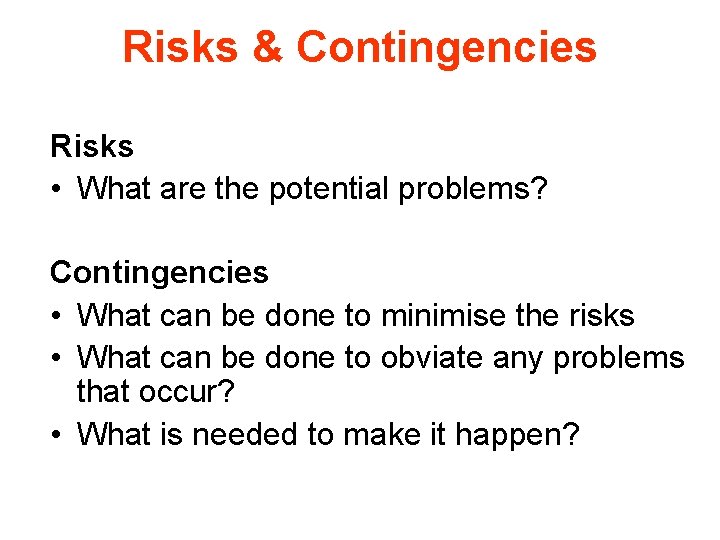 Risks & Contingencies

Risks
• What are the potential problems?

Contingencies
• What can be done to minimise the risks
• What can be done to obviate any problems that occur?
• What is needed to make it happen?